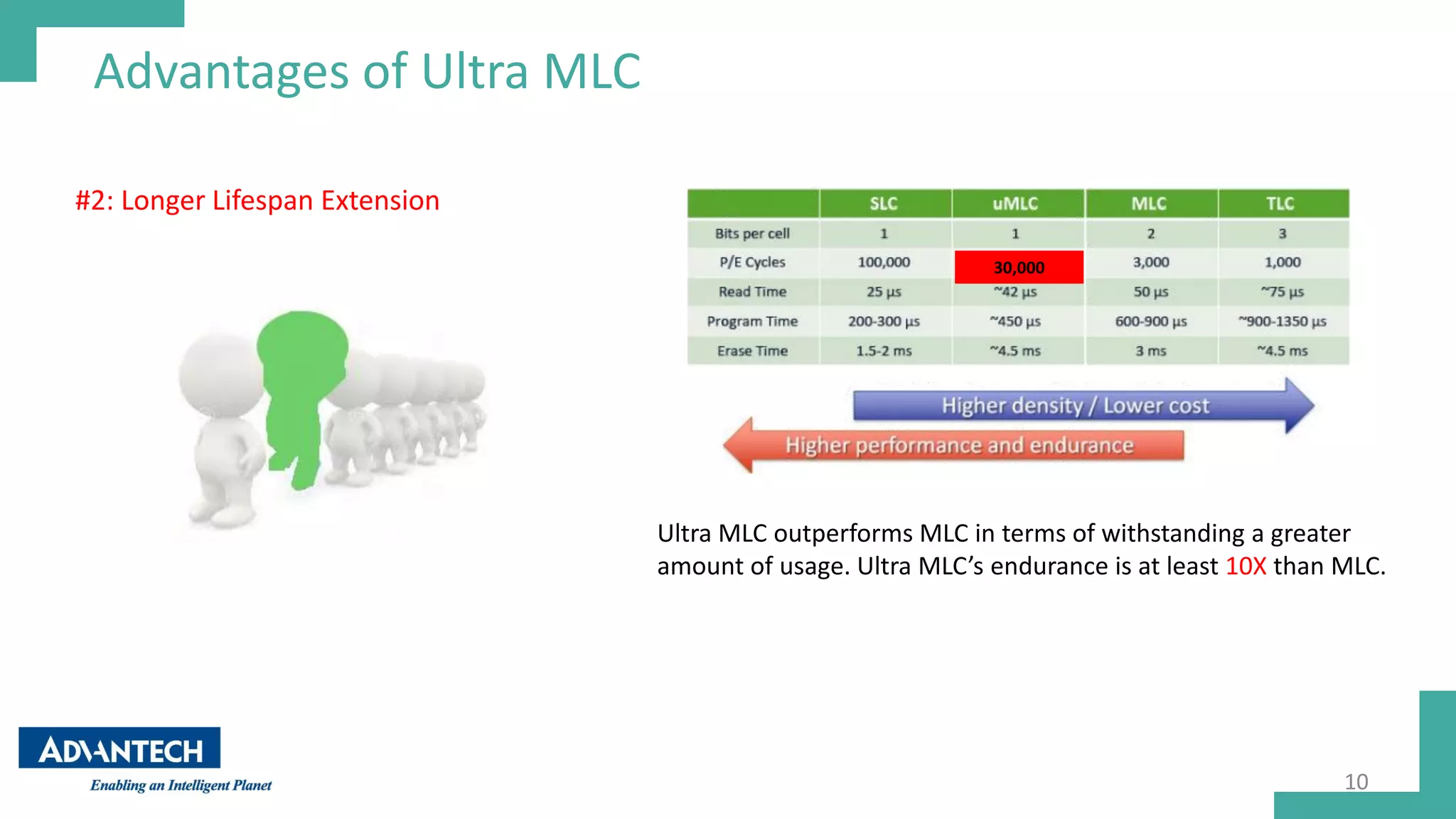 Advantages of Ultra MLC

#2: Longer Lifespan Extension

| | SLC | uMLC | MLC | TLC |
|---|---|---|---|---|
| Bits per cell | 1 | 1 | 2 | 3 |
| P/E Cycles | 100,000 | 30,000 | 3,000 | 1,000 |
| Read Time | 25 µs | ~42 µs | 50 µs | ~75 µs |
| Program Time | 200-300 µs | ~450 µs | 600-900 µs | ~900-1350 µs |
| Erase Time | 1.5-2 ms | ~4.5 ms | 3 ms | ~4.5 ms |

Higher density / Lower cost

Higher performance and endurance

Ultra MLC outperforms MLC in terms of withstanding a greater amount of usage. Ultra MLC's endurance is at least 10X than MLC.

ADVANTECH
Enabling an Intelligent Planet

10